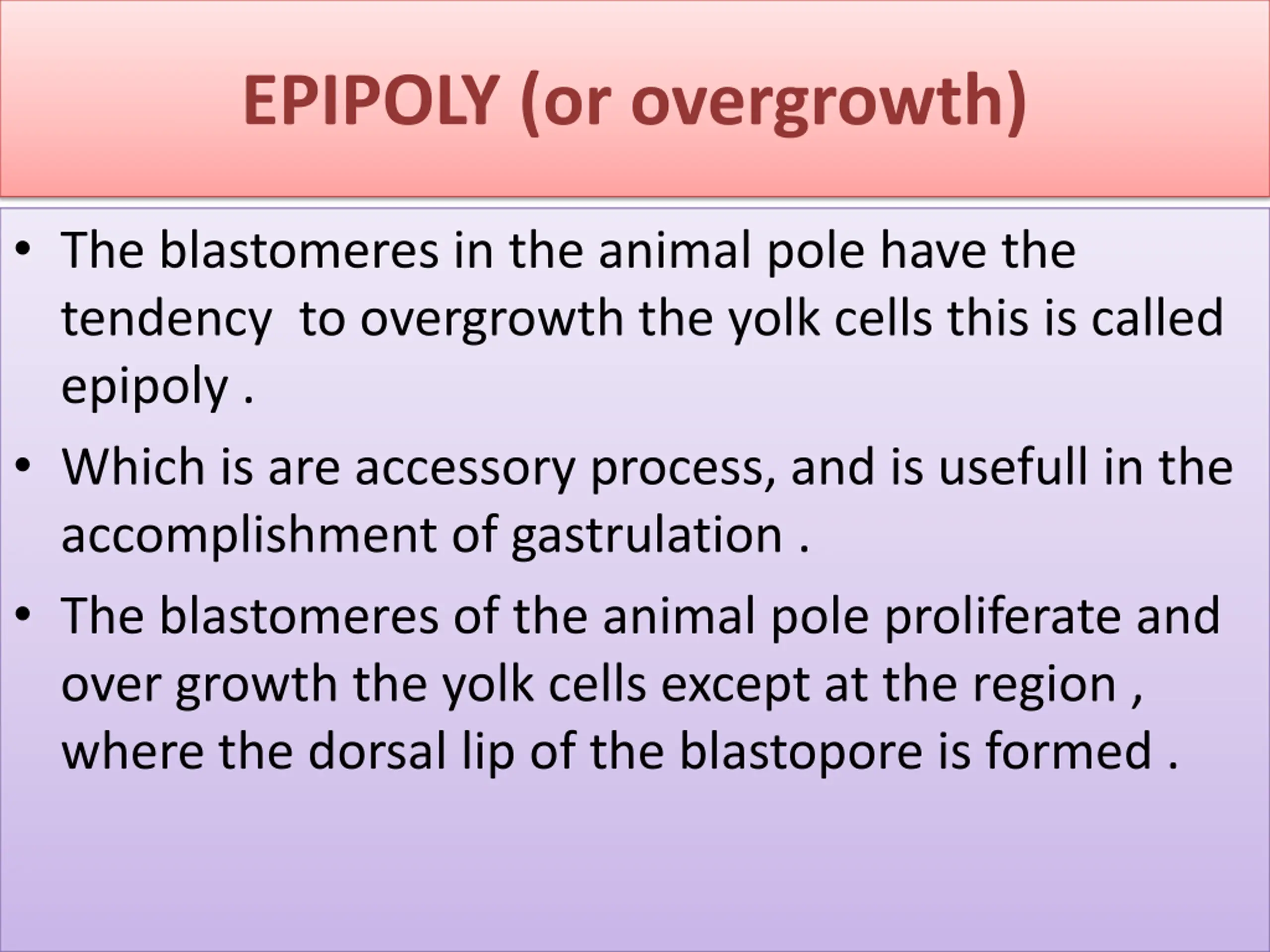 EPIPOLY (or overgrowth)

• The blastomeres in the animal pole have the tendency to overgrowth the yolk cells this is called epipoly .
• Which is are accessory process, and is usefull in the accomplishment of gastrulation .
• The blastomeres of the animal pole proliferate and over growth the yolk cells except at the region , where the dorsal lip of the blastopore is formed .